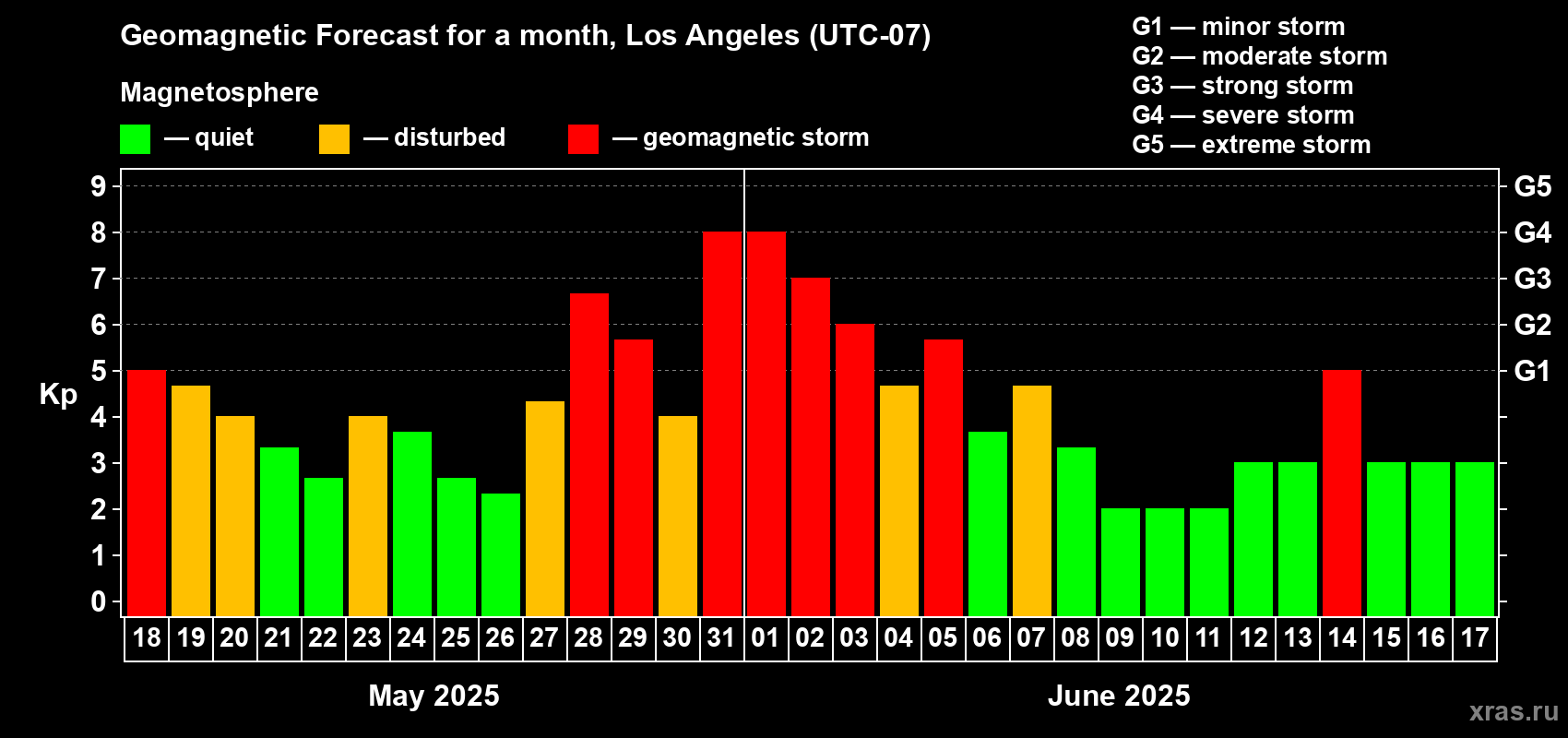 Geomagnetic Forecast for a month, Los Angeles (UTC-07)

Magnetosphere

— quiet — disturbed — geomagnetic storm

G1 — minor storm
G2 — moderate storm
G3 — strong storm
G4 — severe storm
G5 — extreme storm

Kp

9
8
7
6
5
4
3
2
1
0

G5
G4
G3
G2
G1

18 19 20 21 22 23 24 25 26 27 28 29 30 31 01 02 03 04 05 06 07 08 09 10 11 12 13 14 15 16 17

May 2025

June 2025

xras.ru